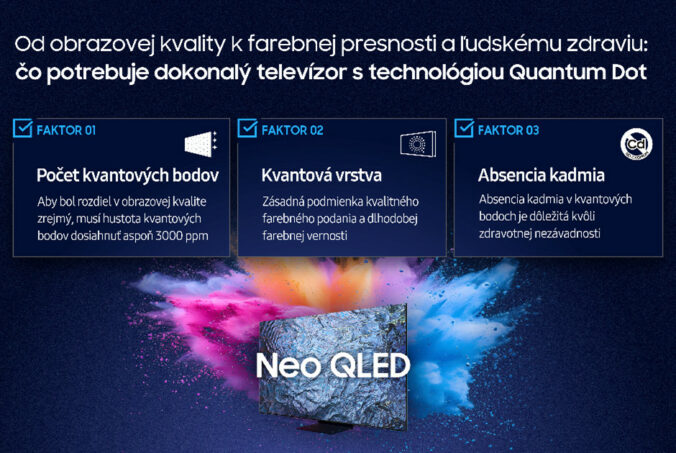 Od obrazovej kvality k farebnej presnosti a ľudskému zdraviu:
čo potrebuje dokonalý televízor s technológiou Quantum Dot

FAKTOR 01

Počet kvantových bodov

Aby bol rozdiel v obrazovej kvalite zrejmý, musí hustota kvantových bodov dosiahnuť aspoň 3000 ppm

FAKTOR 02

Kvantová vrstva

Zásadná podmienka kvalitného farebného podania a dlhodobej farebnej vernosti

FAKTOR 03

Cd

Absencia kadmia

Absencia kadmia v kvantových bodoch je dôležitá kvôli zdravotnej nezávadnosti

Neo QLED